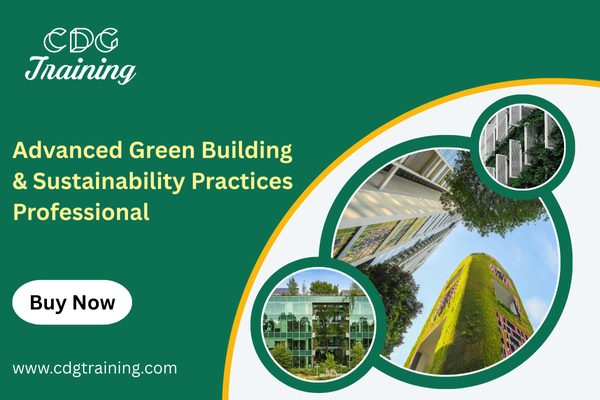 CDG Training

Advanced Green Building & Sustainability Practices Professional

Buy Now

www.cdgtraining.com